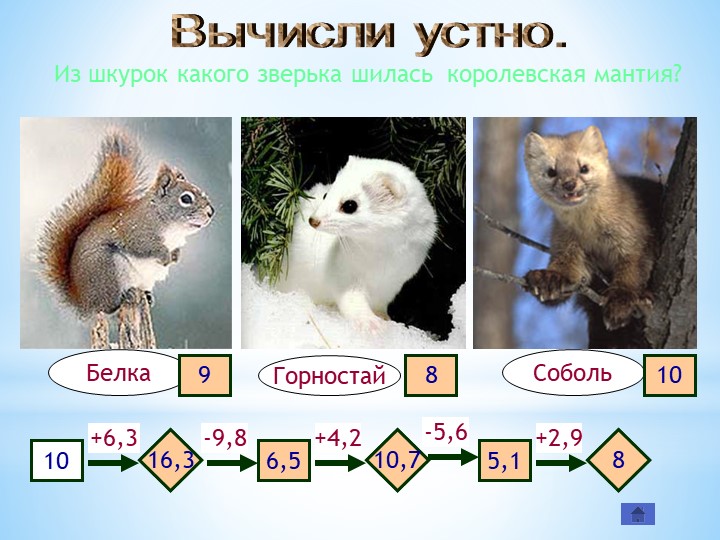 Вычисли устно.

Из шкурок какого зверька шилась королевская мантия?

Белка 9

Горностай 8

Соболь 10

10 +6,3 16,3 -9,8 6,5 +4,2 10,7 -5,6 5,1 +2,9 8